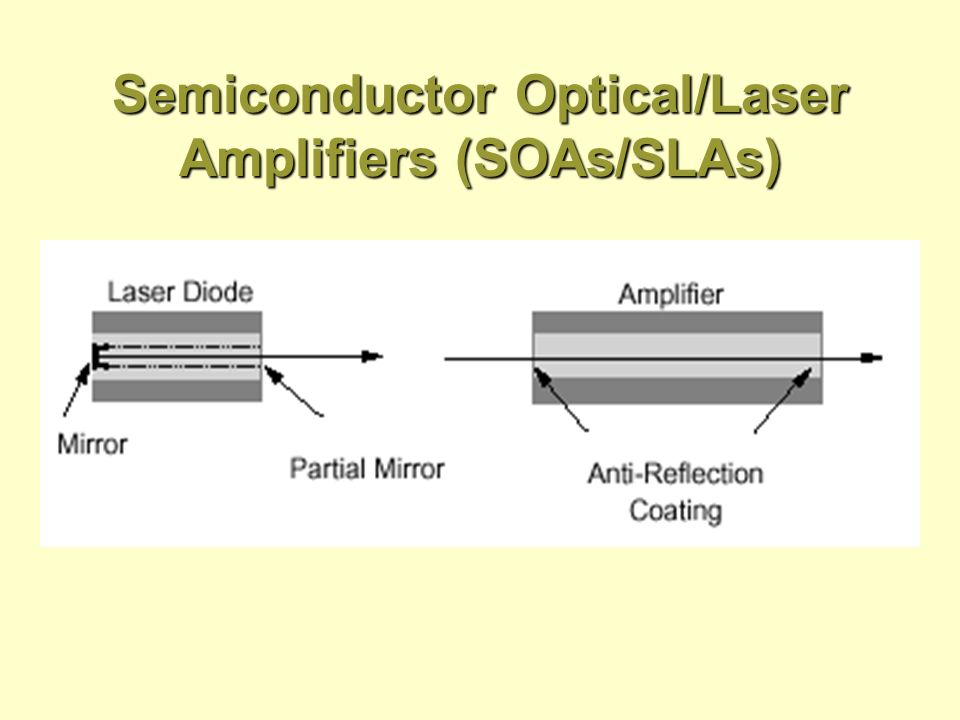 Semiconductor Optical/Laser Amplifiers (SOAs/SLAs)

Laser Diode

Mirror

Partial Mirror

Amplifier

Anti-Reflection Coating